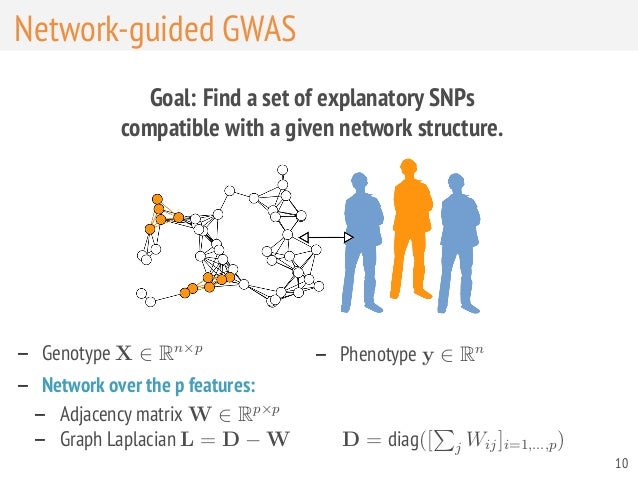 Network-guided GWAS

Goal: Find a set of explanatory SNPs compatible with a given network structure.

– Genotype $\mathbf{X} \in \mathbb{R}^{n \times p}$

– Phenotype $\mathbf{y} \in \mathbb{R}^{n}$

– Network over the p features:

– Adjacency matrix $\mathbf{W} \in \mathbb{R}^{p \times p}$

– Graph Laplacian $\mathbf{L} = \mathbf{D} - \mathbf{W}$

$\mathbf{D} = \text{diag}([\sum_j W_{ij}]_{i=1,\ldots,p})$

10